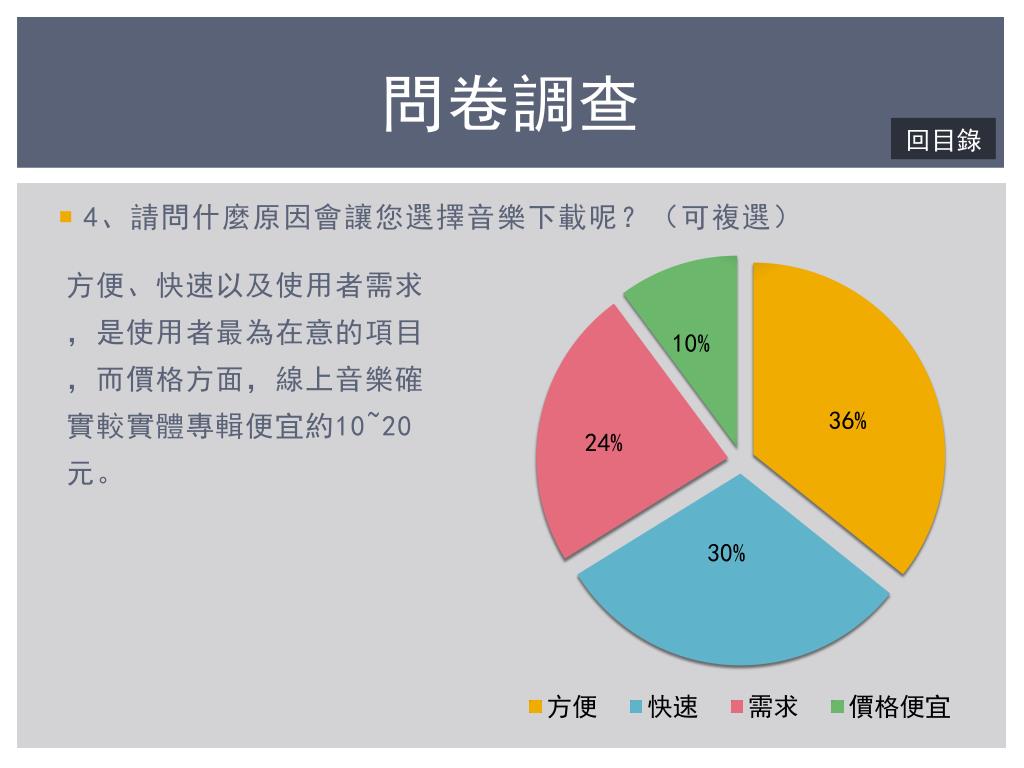 問卷調查

回目錄

4、請問什麼原因會讓您選擇音樂下載呢？（可複選）

方便、快速以及使用者需求，是使用者最為在意的項目，而價格方面，線上音樂確實較實體專輯便宜約10~20元。

10%

36%

24%

30%

方便　快速　需求　價格便宜